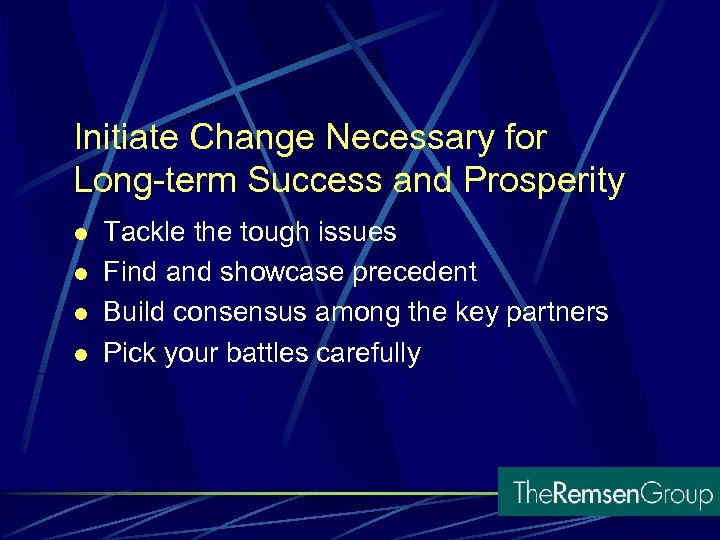 Initiate Change Necessary for Long-term Success and Prosperity

- Tackle the tough issues
- Find and showcase precedent
- Build consensus among the key partners
- Pick your battles carefully

TheRemsenGroup